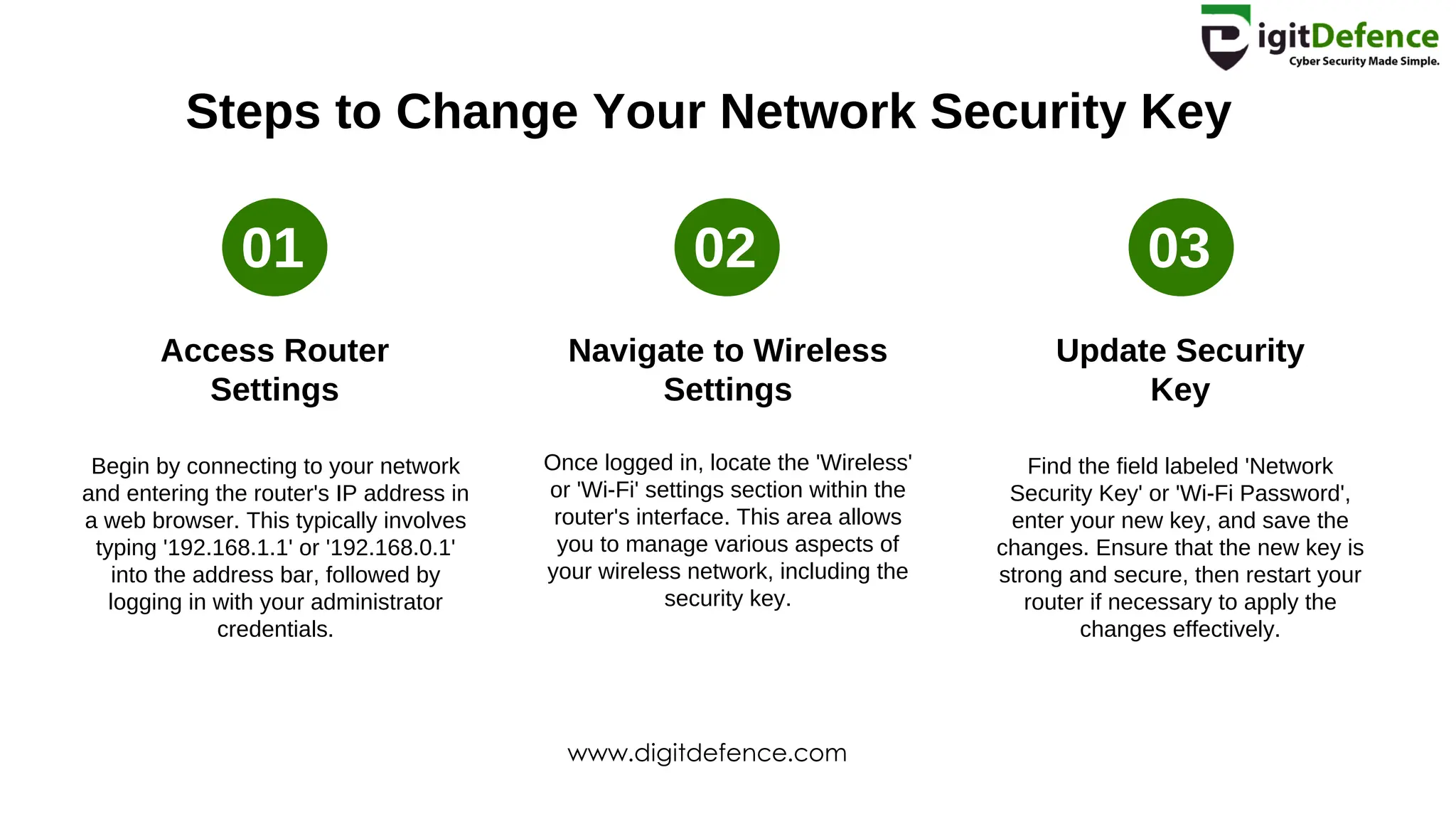 DigitDefence
Cyber Security Made Simple.

Steps to Change Your Network Security Key

01

Access Router Settings

Begin by connecting to your network and entering the router's IP address in a web browser. This typically involves typing '192.168.1.1' or '192.168.0.1' into the address bar, followed by logging in with your administrator credentials.

02

Navigate to Wireless Settings

Once logged in, locate the 'Wireless' or 'Wi-Fi' settings section within the router's interface. This area allows you to manage various aspects of your wireless network, including the security key.

03

Update Security Key

Find the field labeled 'Network Security Key' or 'Wi-Fi Password', enter your new key, and save the changes. Ensure that the new key is strong and secure, then restart your router if necessary to apply the changes effectively.

www.digitdefence.com